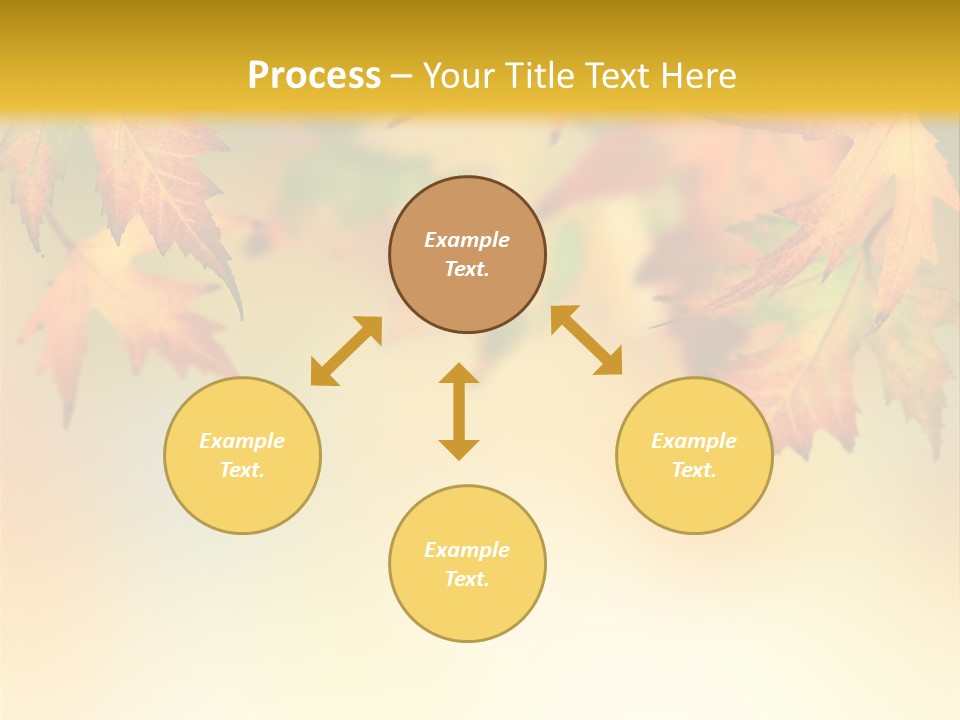 Process – Your Title Text Here

Example Text.

Example Text.

Example Text.

Example Text.